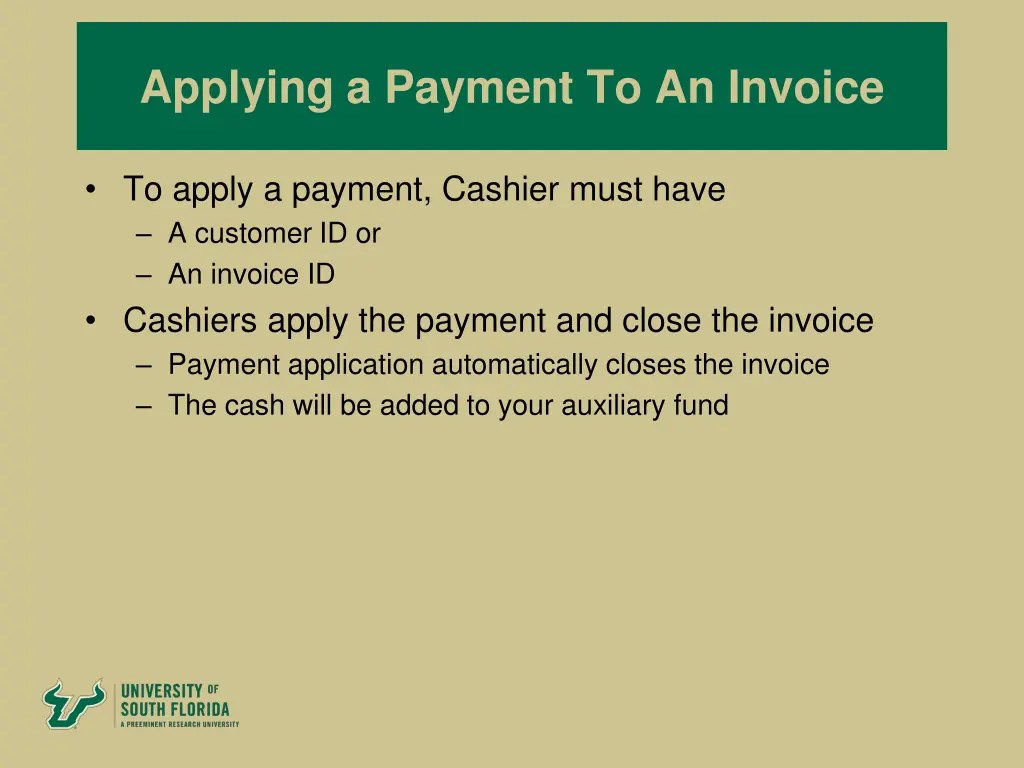 Applying a Payment To An Invoice

• To apply a payment, Cashier must have
– A customer ID or
– An invoice ID
• Cashiers apply the payment and close the invoice
– Payment application automatically closes the invoice
– The cash will be added to your auxiliary fund

UNIVERSITY OF SOUTH FLORIDA
A PREEMINENT RESEARCH UNIVERSITY